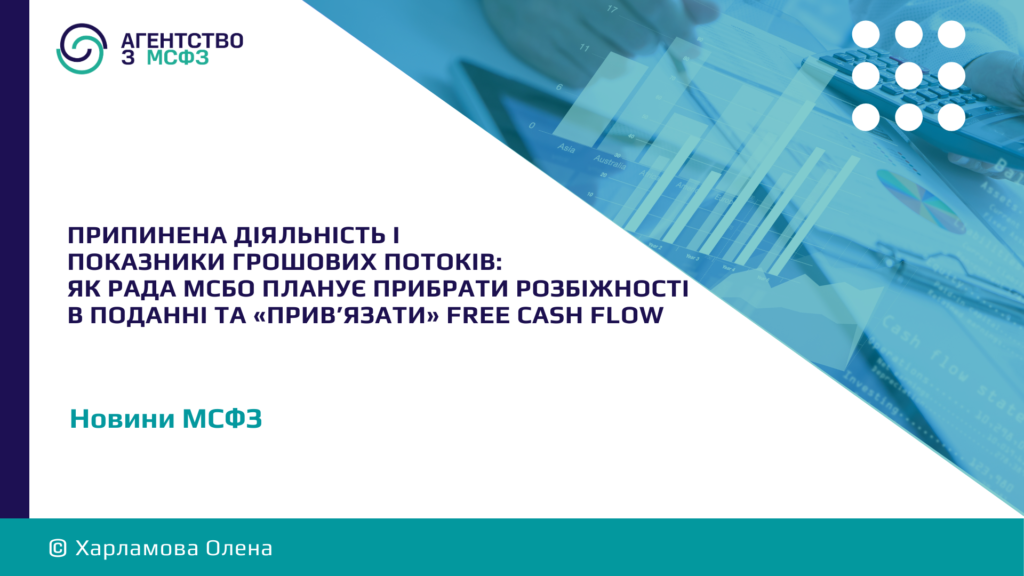 АГЕНТСТВО З МСФЗ

ПРИПИНЕНА ДІЯЛЬНІСТЬ І ПОКАЗНИКИ ГРОШОВИХ ПОТОКІВ: ЯК РАДА МСБО ПЛАНУЄ ПРИБРАТИ РОЗБІЖНОСТІ В ПОДАННІ ТА «ПРИВ'ЯЗАТИ» FREE CASH FLOW

Новини МСФЗ

© Харламова Олена